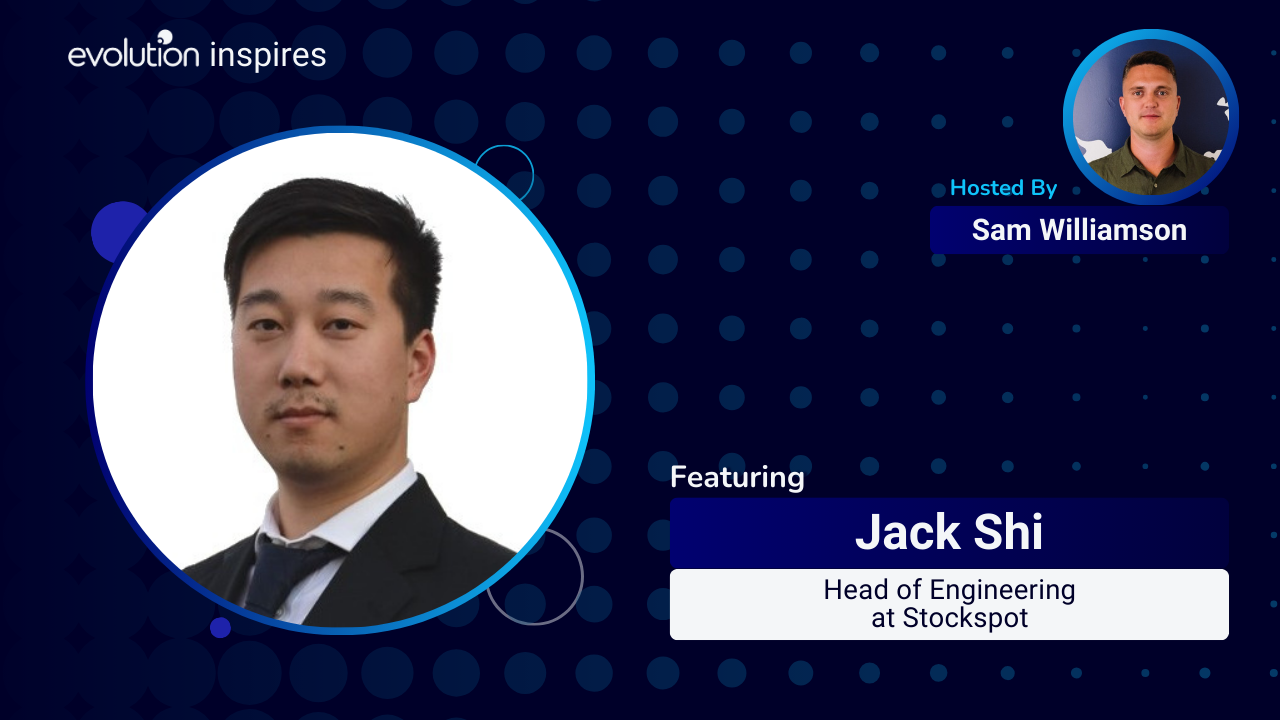 evolution inspires

Hosted By
Sam Williamson

Featuring
Jack Shi
Head of Engineering at Stockspot